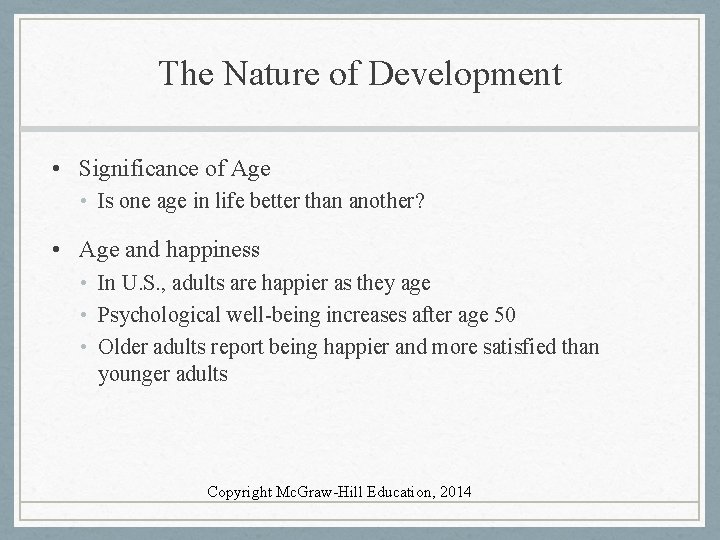 The Nature of Development

• Significance of Age
  • Is one age in life better than another?

• Age and happiness
  • In U.S., adults are happier as they age
  • Psychological well-being increases after age 50
  • Older adults report being happier and more satisfied than younger adults

Copyright McGraw-Hill Education, 2014